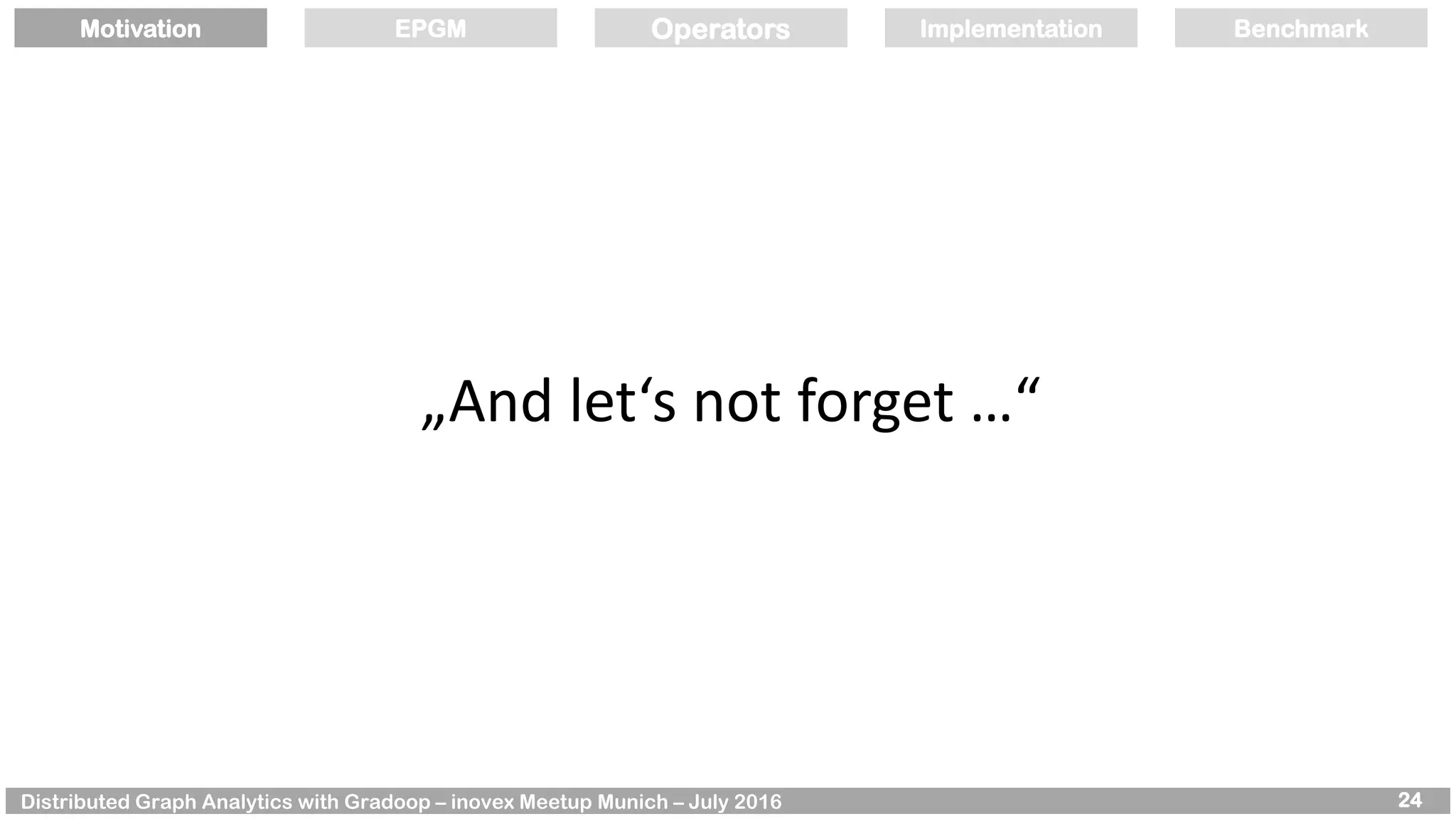 Motivation EPGM Operators Implementation Benchmark

„And let‘s not forget …“

Distributed Graph Analytics with Gradoop – inovex Meetup Munich – July 2016 24